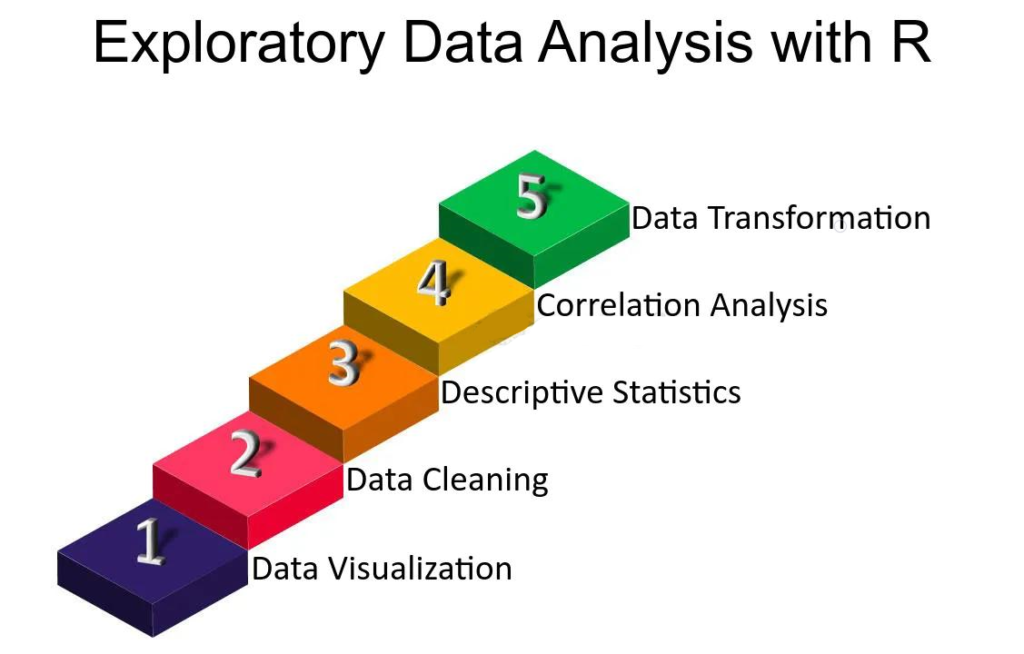 Exploratory Data Analysis with R

5 Data Transformation

4 Correlation Analysis

3 Descriptive Statistics

2 Data Cleaning

1 Data Visualization